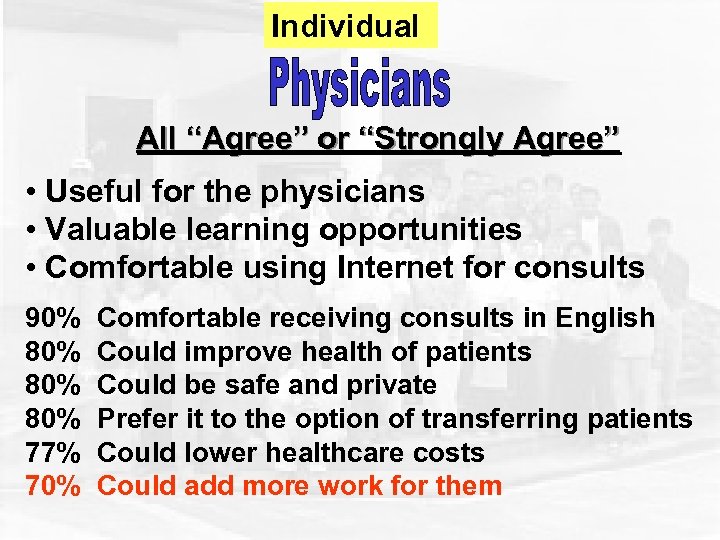 Individual

Physicians

All “Agree” or “Strongly Agree”

• Useful for the physicians
• Valuable learning opportunities
• Comfortable using Internet for consults

90% Comfortable receiving consults in English
80% Could improve health of patients
80% Could be safe and private
80% Prefer it to the option of transferring patients
77% Could lower healthcare costs
70% Could add more work for them